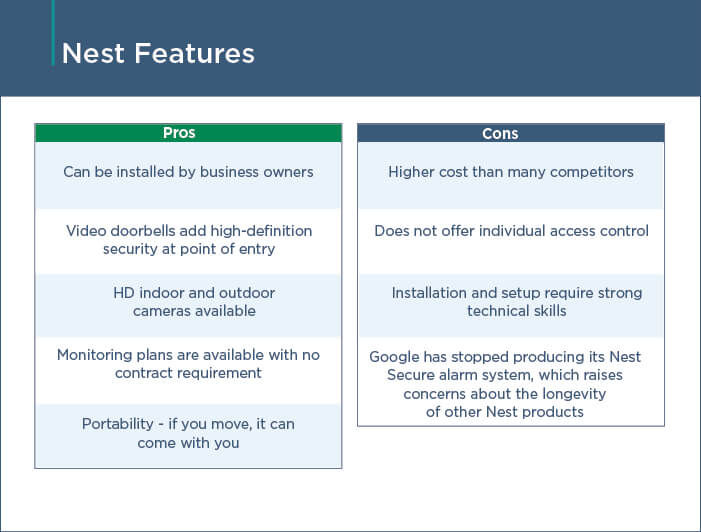 Nest Features

| Pros |
|---|
| Can be installed by business owners |
| Video doorbells add high-definition security at point of entry |
| HD indoor and outdoor cameras available |
| Monitoring plans are available with no contract requirement |
| Portability - if you move, it can come with you |

| Cons |
|---|
| Higher cost than many competitors |
| Does not offer individual access control |
| Installation and setup require strong technical skills |
| Google has stopped producing its Nest Secure alarm system, which raises concerns about the longevity of other Nest products |